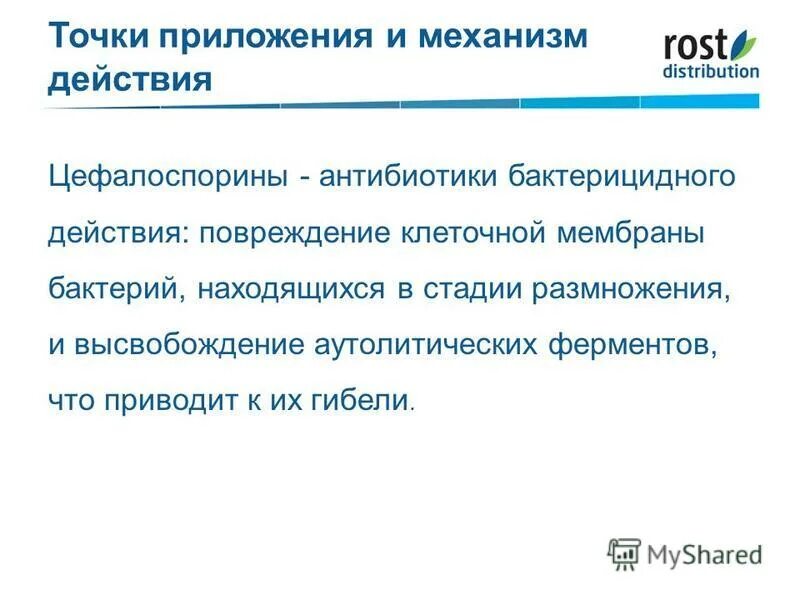 Точки приложения и механизм действия

rost distribution

Цефалоспорины - антибиотики бактерицидного действия: повреждение клеточной мембраны бактерий, находящихся в стадии размножения, и высвобождение аутолитических ферментов, что приводит к их гибели.

MyShared